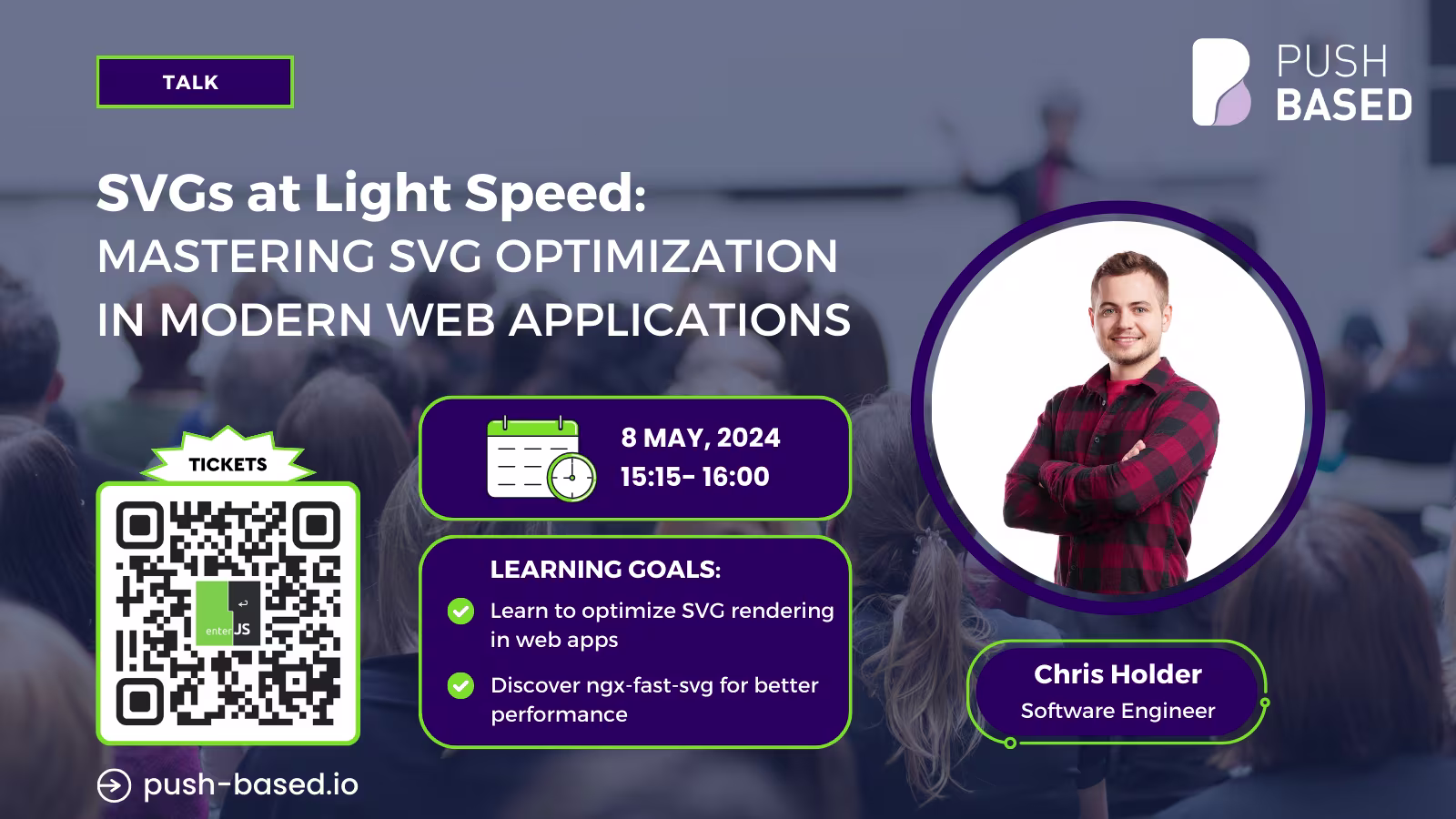 TALK

PUSH BASED

SVGs at Light Speed:
MASTERING SVG OPTIMIZATION IN MODERN WEB APPLICATIONS

TICKETS

enterJS

8 MAY, 2024
15:15– 16:00

LEARNING GOALS:
Learn to optimize SVG rendering in web apps
Discover ngx-fast-svg for better performance

Chris Holder
Software Engineer

push-based.io